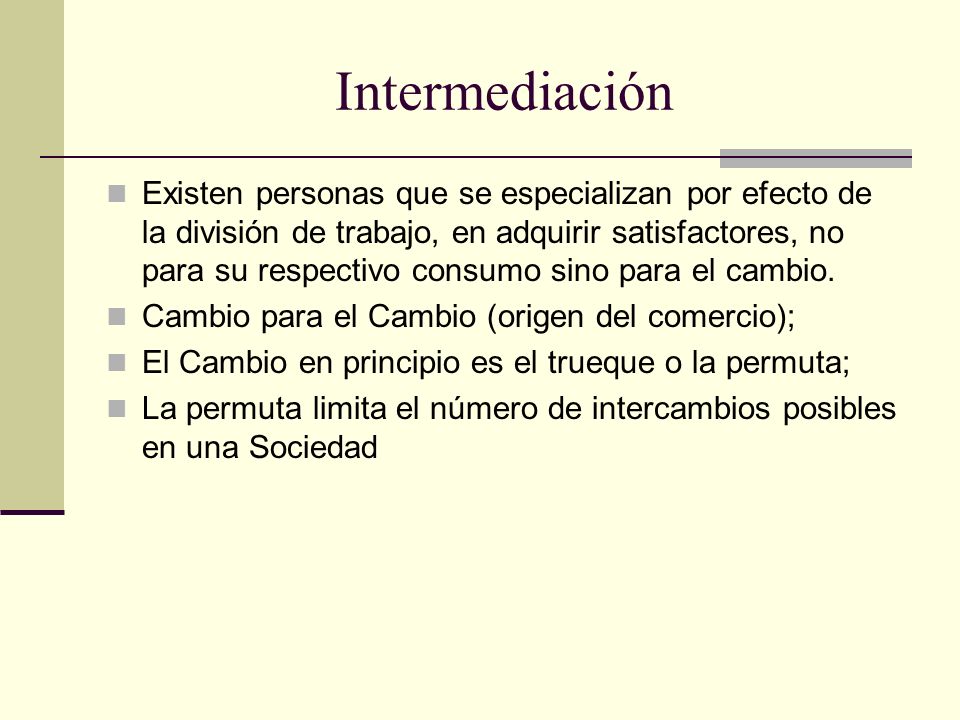 Intermediación

Existen personas que se especializan por efecto de la división de trabajo, en adquirir satisfactores, no para su respectivo consumo sino para el cambio.

Cambio para el Cambio (origen del comercio);

El Cambio en principio es el trueque o la permuta;

La permuta limita el número de intercambios posibles en una Sociedad